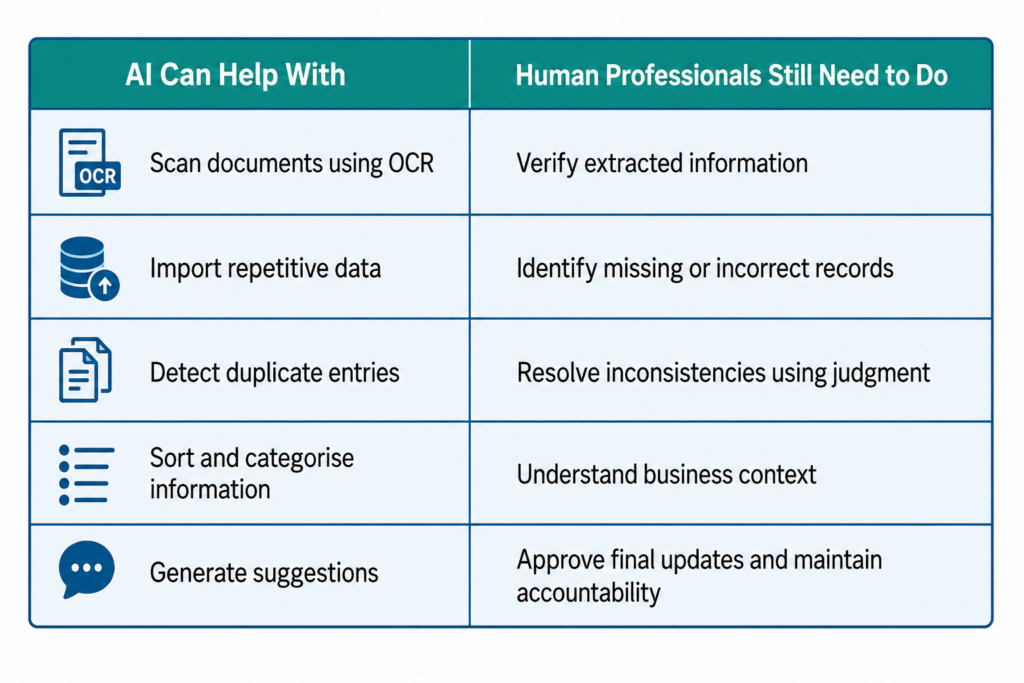 | AI Can Help With | Human Professionals Still Need to Do |
|---|---|
| OCR Scan documents using OCR | Verify extracted information |
| Import repetitive data | Identify missing or incorrect records |
| Detect duplicate entries | Resolve inconsistencies using judgment |
| Sort and categorise information | Understand business context |
| Generate suggestions | Approve final updates and maintain accountability |